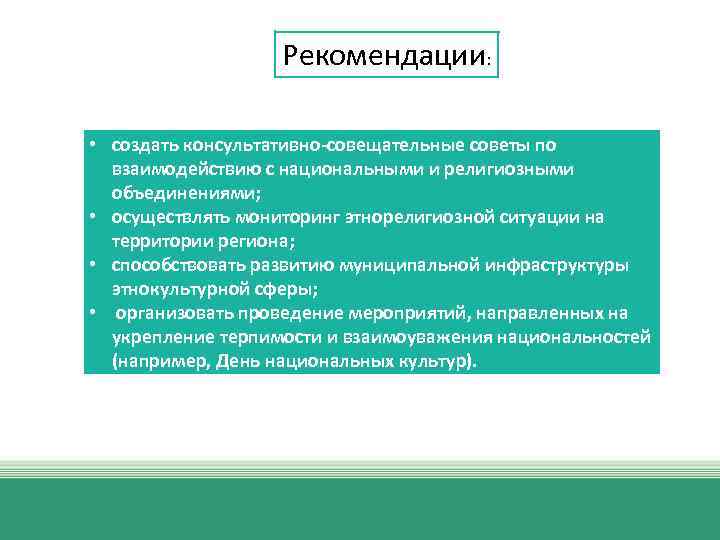 Рекомендации:

• создать консультативно-совещательные советы по взаимодействию с национальными и религиозными объединениями;
• осуществлять мониторинг этнорелигиозной ситуации на территории региона;
• способствовать развитию муниципальной инфраструктуры этнокультурной сферы;
• организовать проведение мероприятий, направленных на укрепление терпимости и взаимоуважения национальностей (например, День национальных культур).